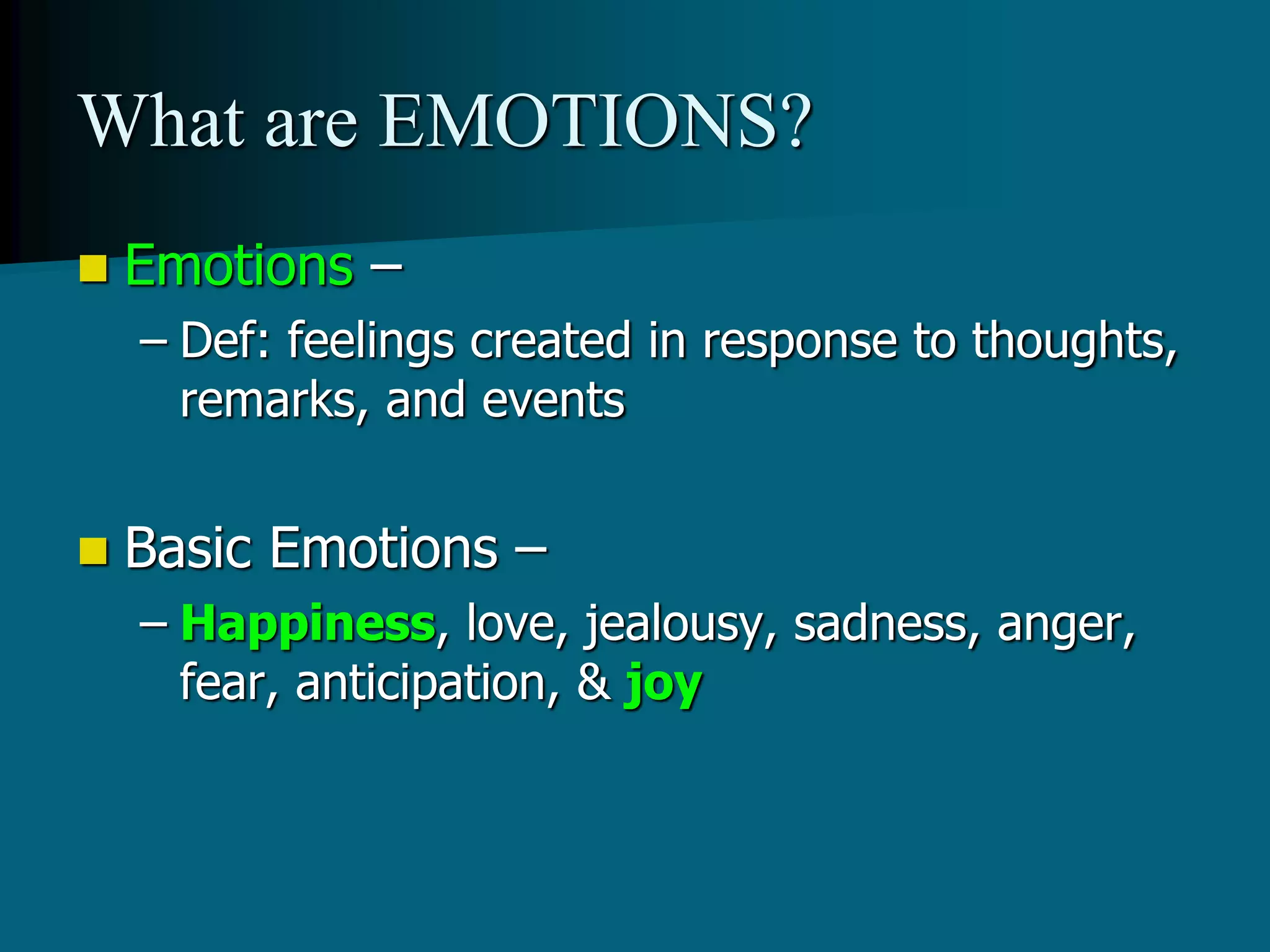 What are EMOTIONS?

Emotions –

– Def: feelings created in response to thoughts, remarks, and events

Basic Emotions –

– Happiness, love, jealousy, sadness, anger, fear, anticipation, & joy